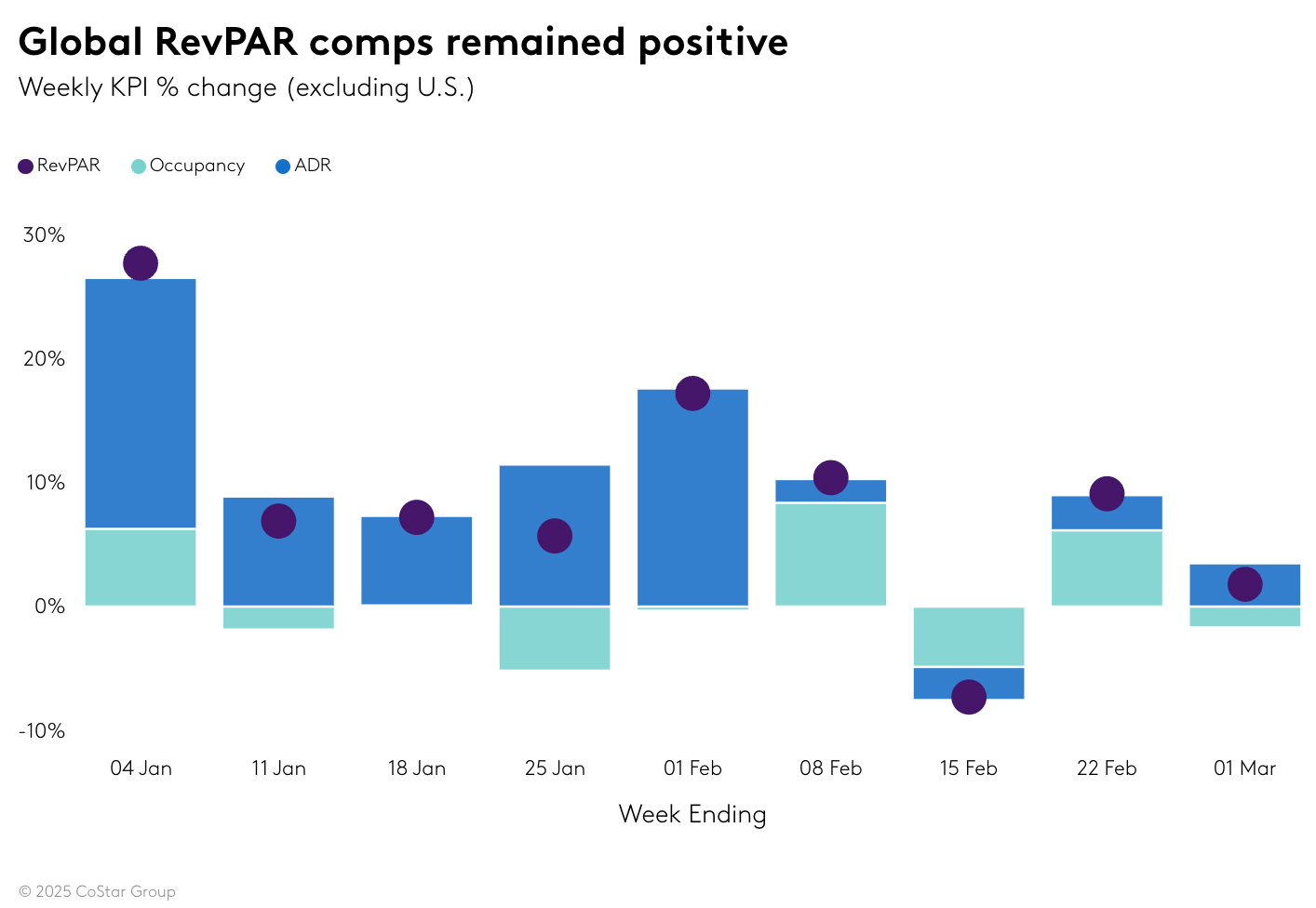 Global RevPAR comps remained positive
Weekly KPI % change (excluding U.S.)

RevPAR Occupancy ADR

30%
20%
10%
0%
-10%

04 Jan 11 Jan 18 Jan 25 Jan 01 Feb 08 Feb 15 Feb 22 Feb 01 Mar

Week Ending

© 2025 CoStar Group